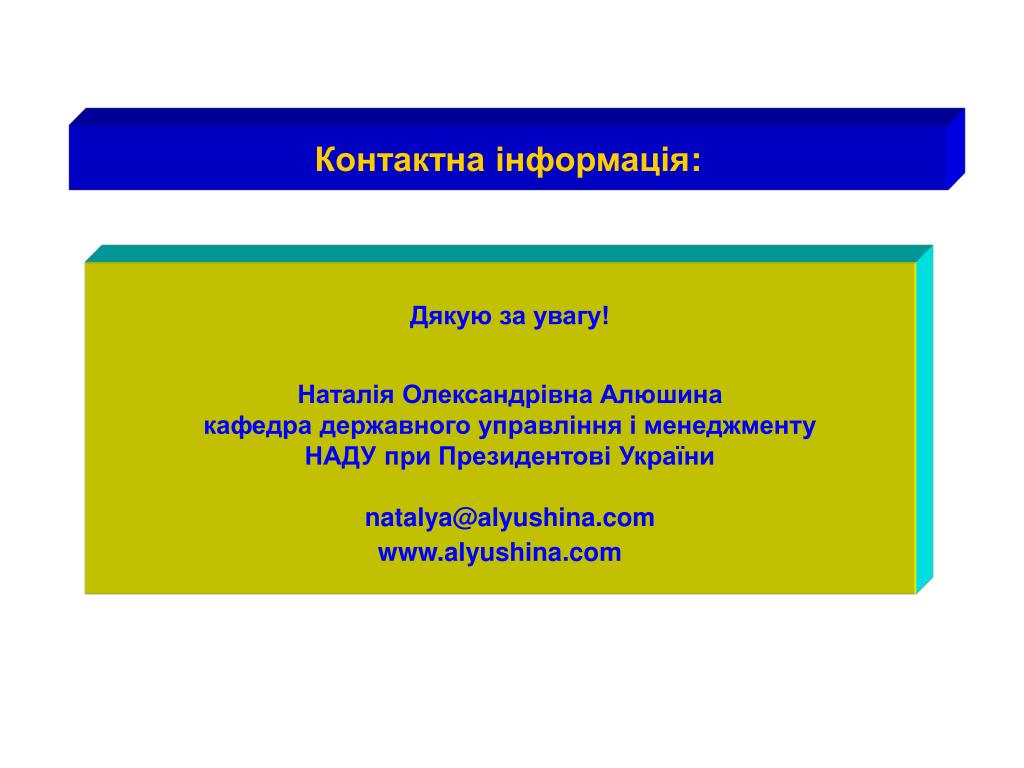 Контактна інформація:

Дякую за увагу!

Наталія Олександрівна Алюшина
кафедра державного управління і менеджменту
НАДУ при Президентові України

natalya@alyushina.com
www.alyushina.com